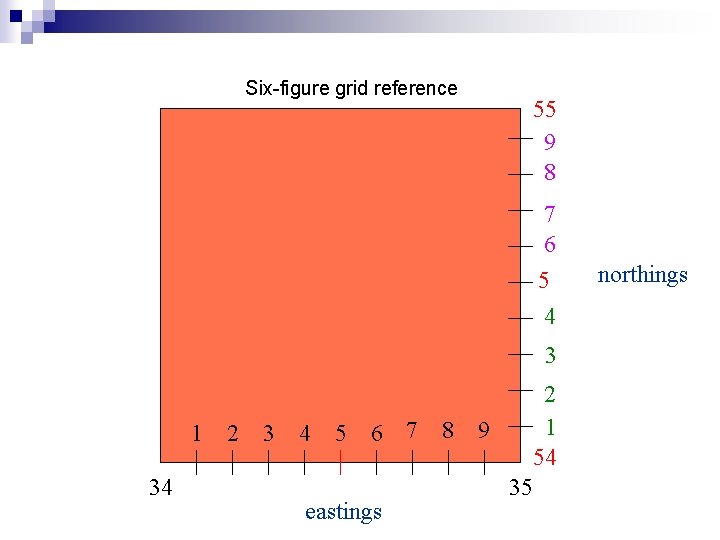 Six-figure grid reference

55
9
8
7
6
5
4
3
2
1
54

northings

1 2 3 4 5 6 7 8 9

34

35

eastings